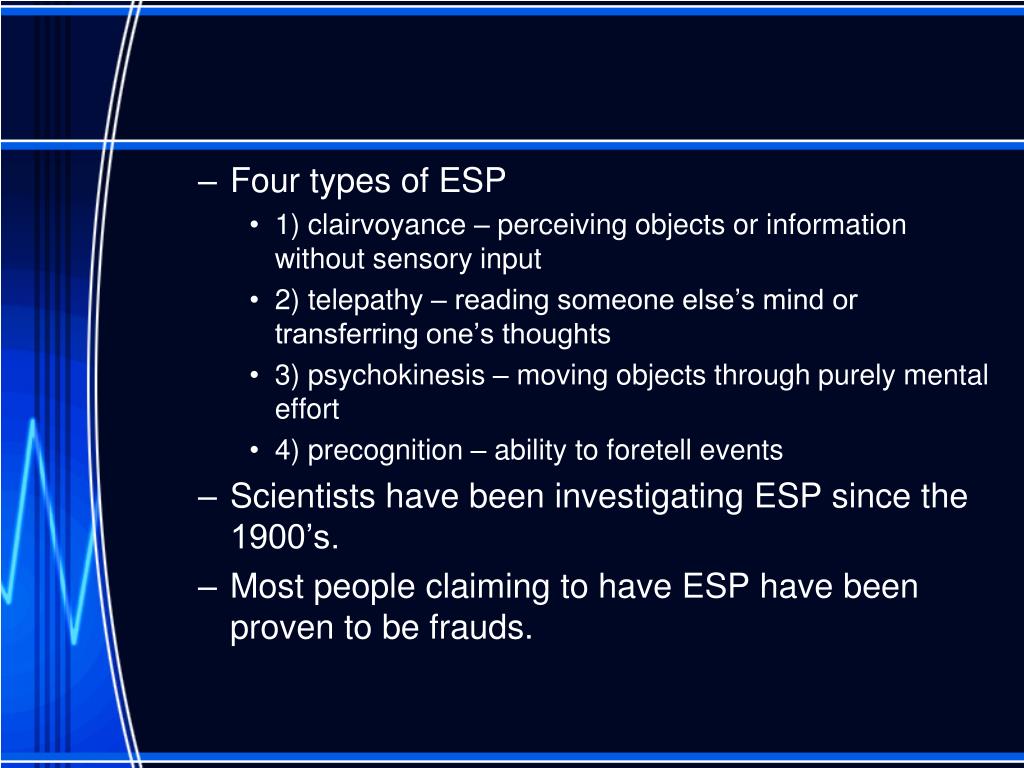 – Four types of ESP
• 1) clairvoyance – perceiving objects or information without sensory input
• 2) telepathy – reading someone else’s mind or transferring one’s thoughts
• 3) psychokinesis – moving objects through purely mental effort
• 4) precognition – ability to foretell events
– Scientists have been investigating ESP since the 1900’s.
– Most people claiming to have ESP have been proven to be frauds.